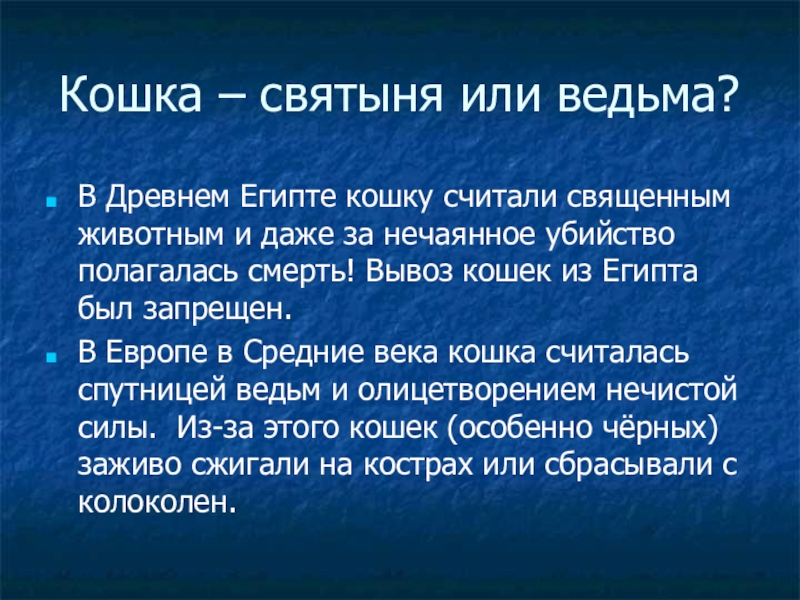 Кошка – святыня или ведьма?

В Древнем Египте кошку считали священным животным и даже за нечаянное убийство полагалась смерть! Вывоз кошек из Египта был запрещен.

В Европе в Средние века кошка считалась спутницей ведьм и олицетворением нечистой силы. Из-за этого кошек (особенно чёрных) заживо сжигали на кострах или сбрасывали с колоколен.